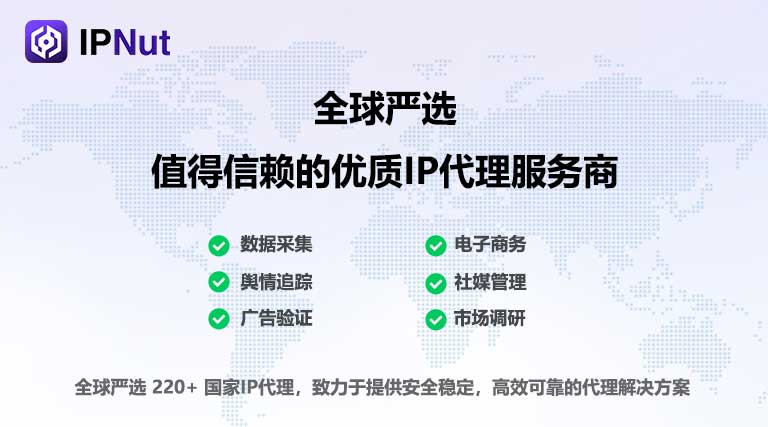 IPNut

全球严选

值得信赖的优质IP代理服务商

数据采集
舆情追踪
广告验证

电子商务
社媒管理
市场调研

全球严选 220+ 国家IP代理，致力于提供安全稳定，高效可靠的代理解决方案